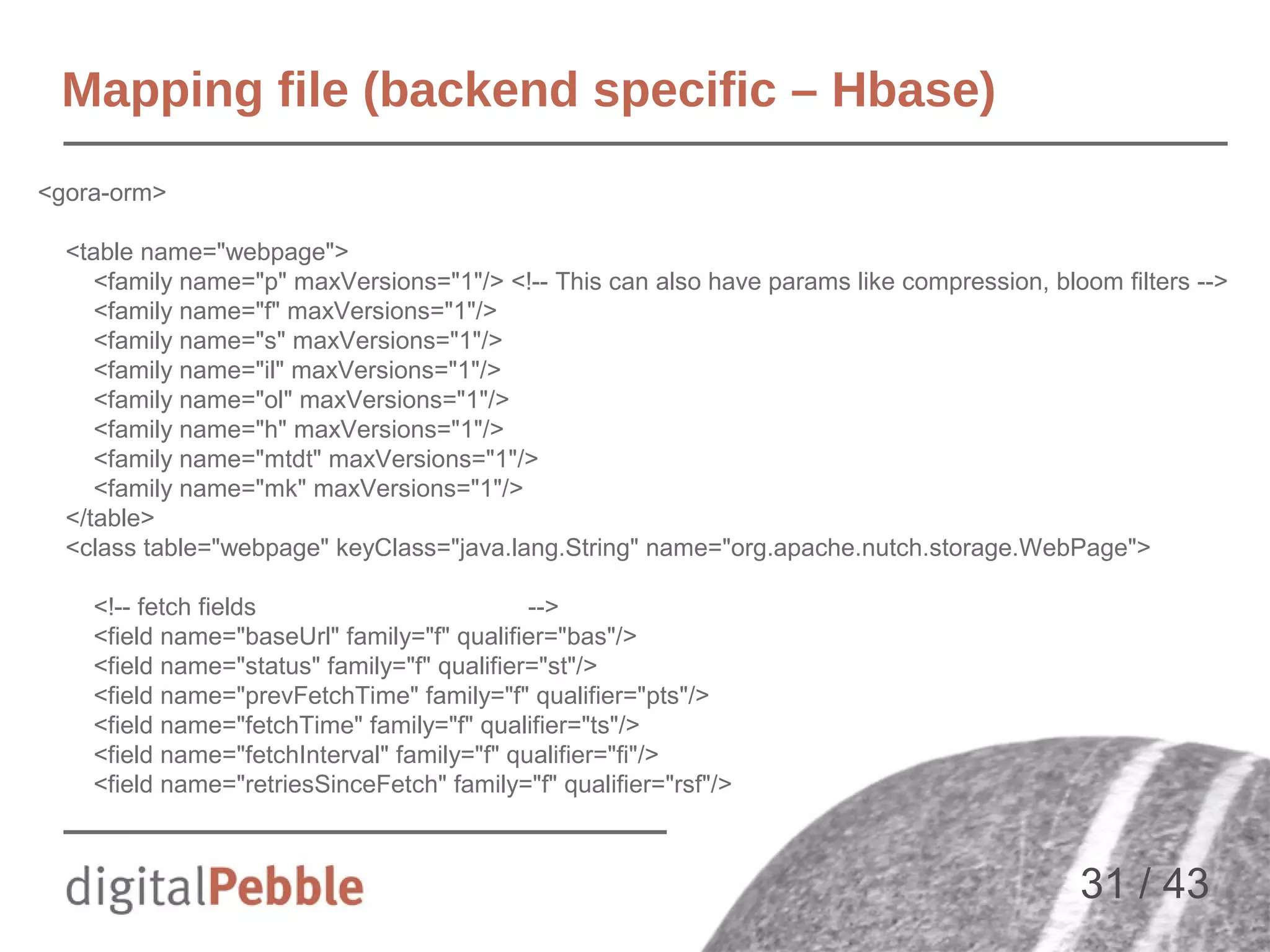 Mapping file (backend specific – Hbase)

<gora-orm>

<table name="webpage">
<family name="p" maxVersions="1"/> <!-- This can also have params like compression, bloom filters -->
<family name="f" maxVersions="1"/>
<family name="s" maxVersions="1"/>
<family name="il" maxVersions="1"/>
<family name="ol" maxVersions="1"/>
<family name="h" maxVersions="1"/>
<family name="mtdt" maxVersions="1"/>
<family name="mk" maxVersions="1"/>
</table>
<class table="webpage" keyClass="java.lang.String" name="org.apache.nutch.storage.WebPage">

<!-- fetch fields -->
<field name="baseUrl" family="f" qualifier="bas"/>
<field name="status" family="f" qualifier="st"/>
<field name="prevFetchTime" family="f" qualifier="pts"/>
<field name="fetchTime" family="f" qualifier="ts"/>
<field name="fetchInterval" family="f" qualifier="fi"/>
<field name="retriesSinceFetch" family="f" qualifier="rsf"/>

digitalPebble

31 / 43